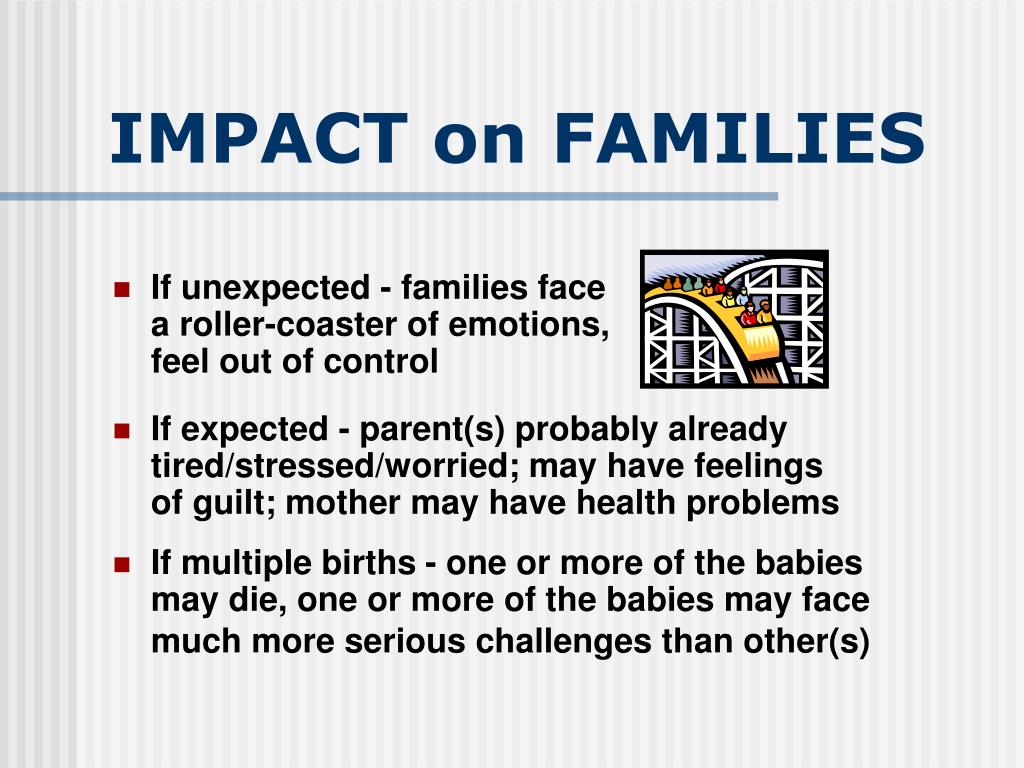 IMPACT on FAMILIES

- If unexpected - families face a roller-coaster of emotions, feel out of control
- If expected - parent(s) probably already tired/stressed/worried; may have feelings of guilt; mother may have health problems
- If multiple births - one or more of the babies may die, one or more of the babies may face much more serious challenges than other(s)